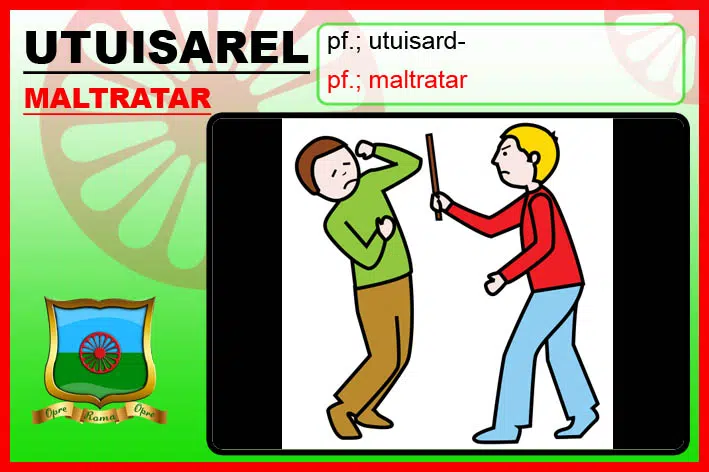 UTUISAREL

MALTRATAR

pf.; utuisard-

pf.; maltratar

Opre Roma Opre